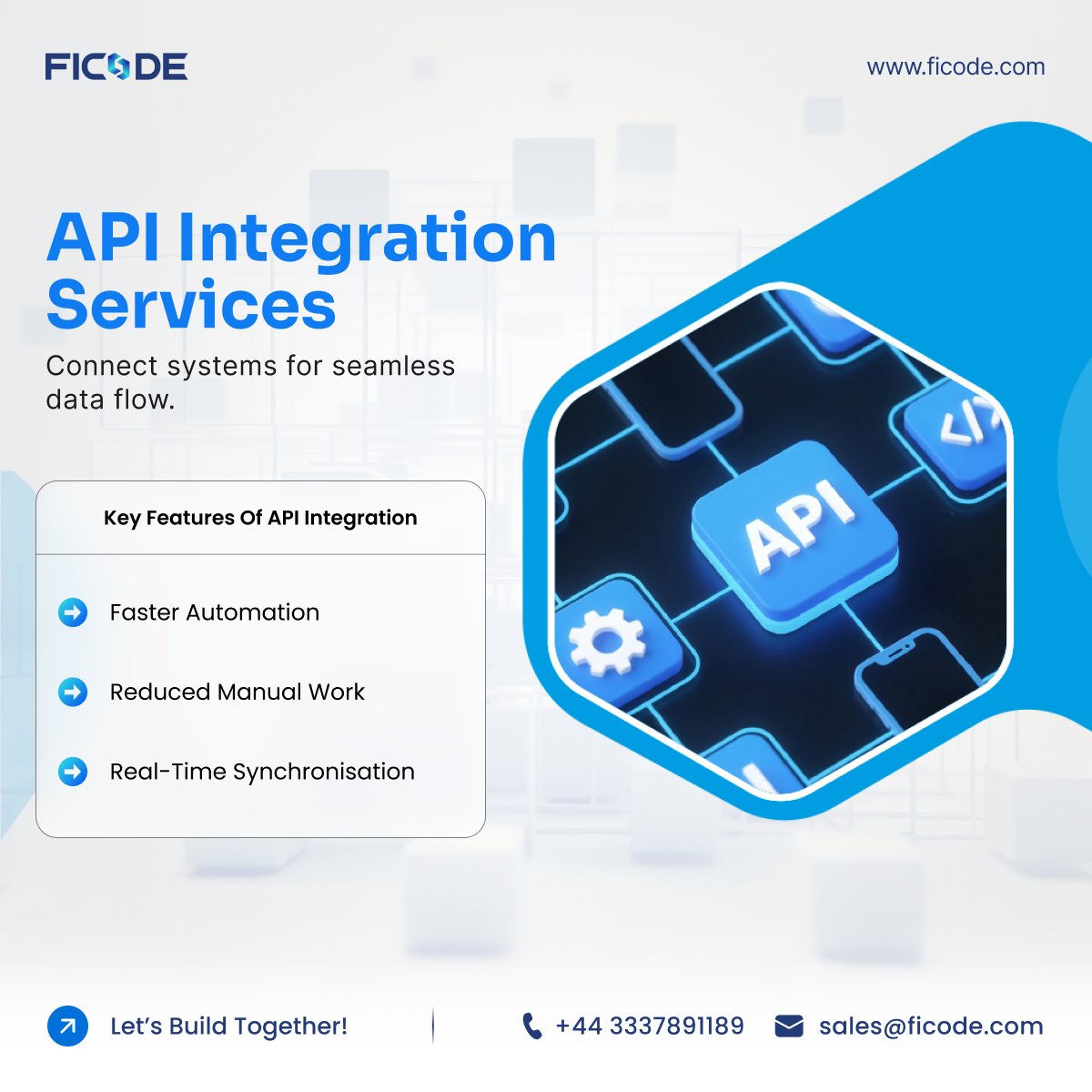 FICODE

www.ficode.com

API Integration Services

Connect systems for seamless data flow.

Key Features Of API Integration

Faster Automation

Reduced Manual Work

Real-Time Synchronisation

API

</>

Let's Build Together!

+44 3337891189

sales@ficode.com